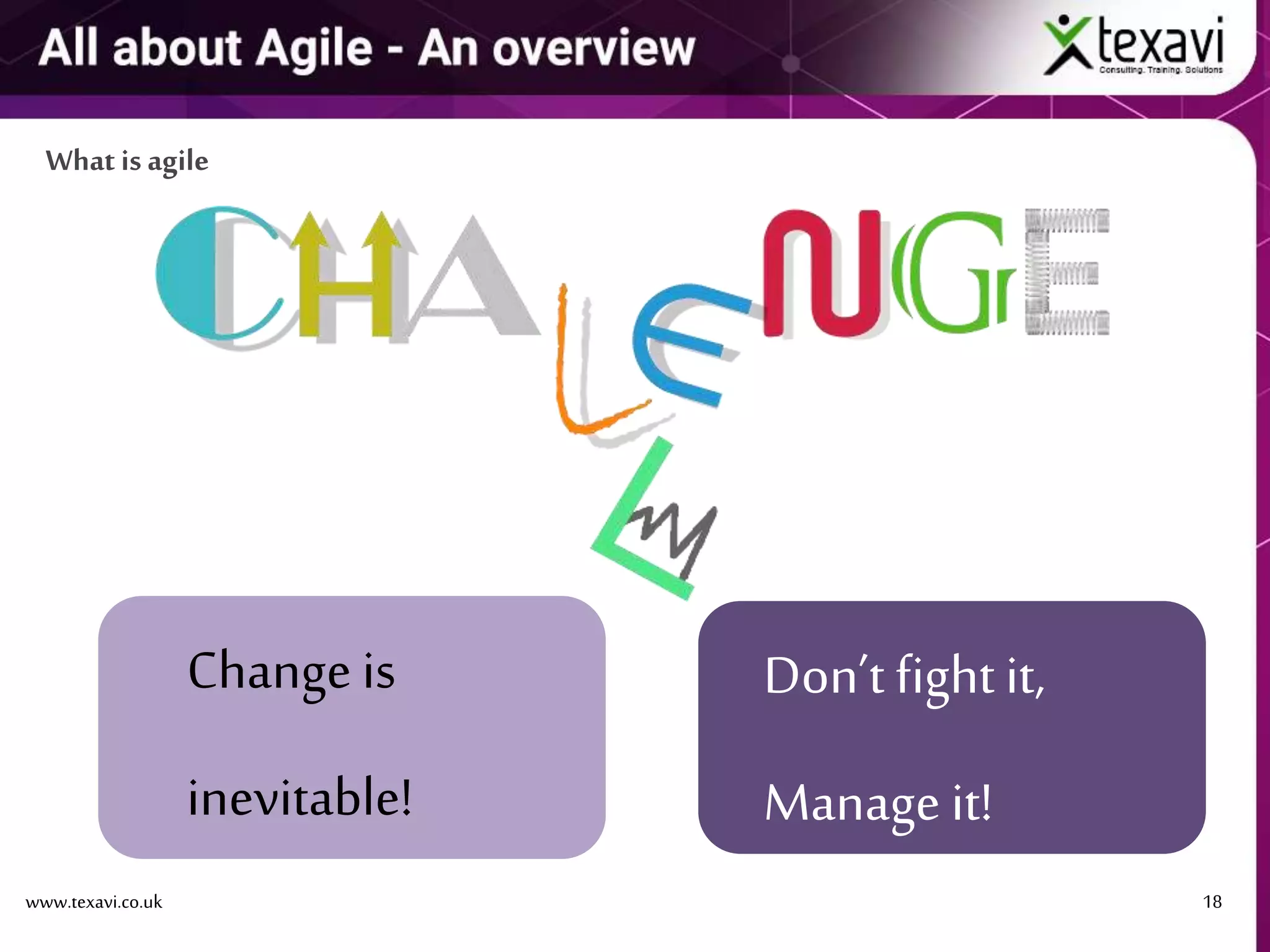 All about Agile - An overview

texavi
Consulting. Training. Solutions

What is agile

CHALLENGE

Change is

inevitable!

Don't fight it,

Manage it!

www.texavi.co.uk

18